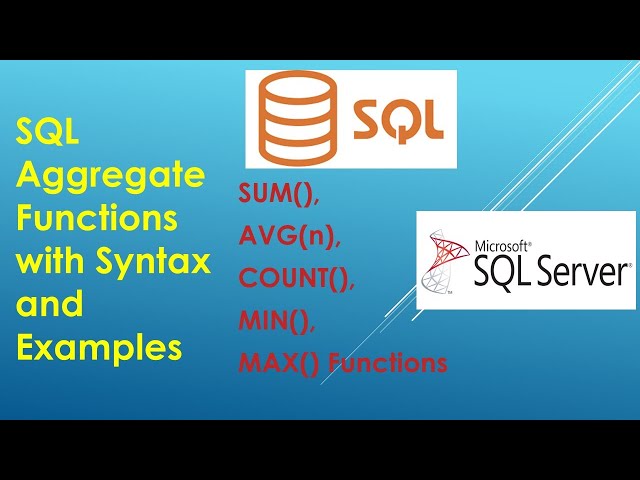 SQL Aggregate Functions with Syntax and Examples

SQL

SUM(),
AVG(n),
COUNT(),
MIN(),
MAX() Functions

Microsoft®
SQL Server®